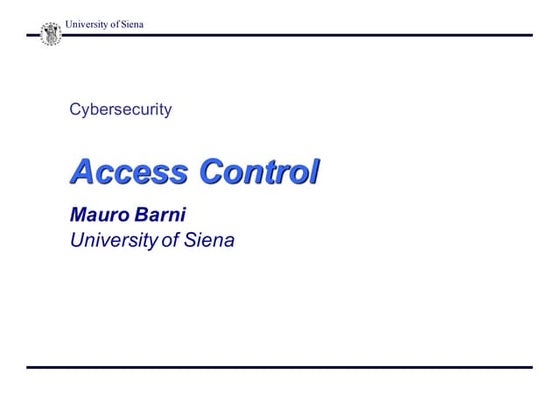 University of Siena

Cybersecurity

Access Control

Mauro Barni
University of Siena